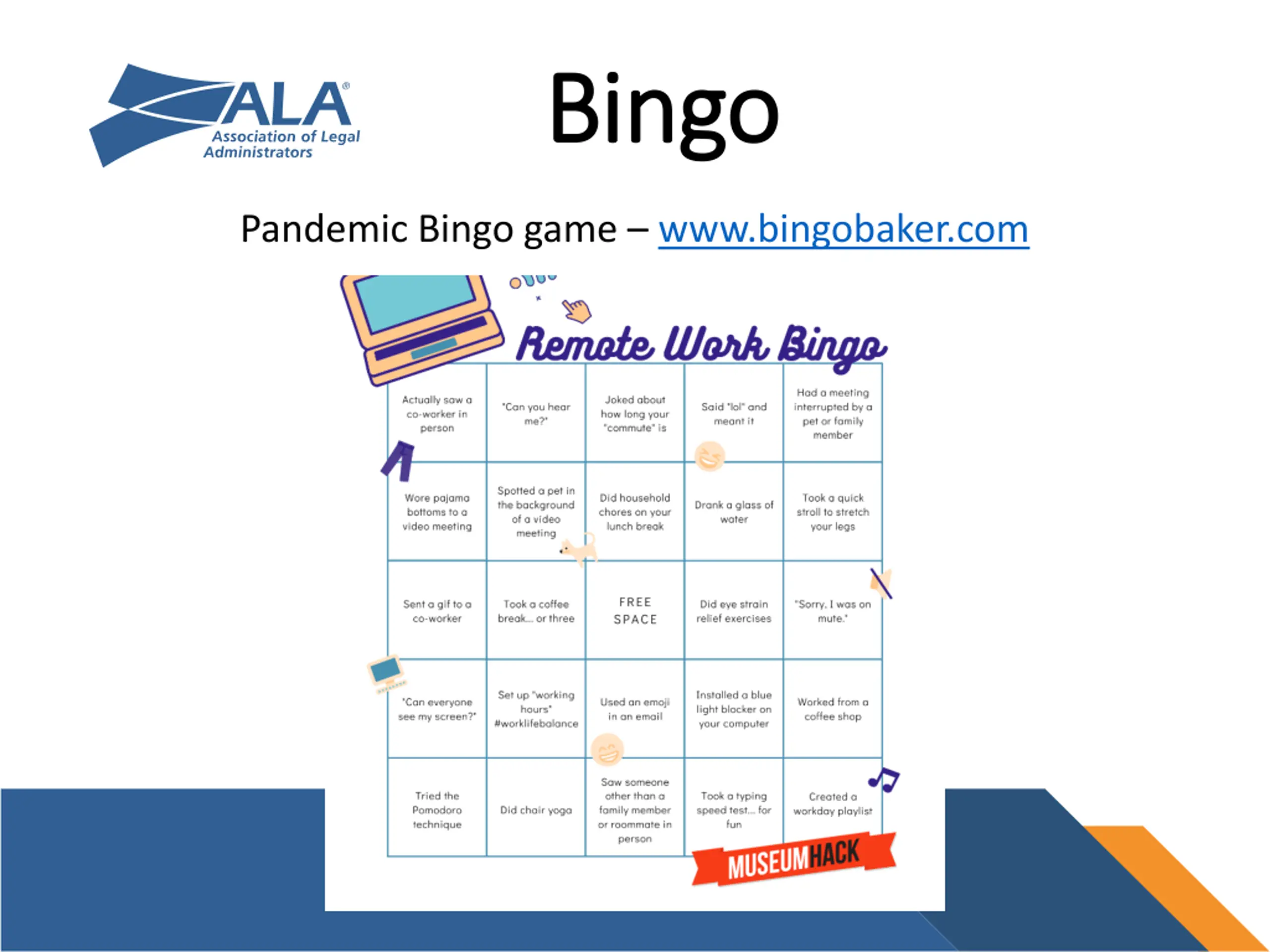 ALA®
Association of Legal Administrators

Bingo

Pandemic Bingo game – www.bingobaker.com

Remote Work Bingo

| | | | | |
|---|---|---|---|---|
| Actually saw a co-worker in person | "Can you hear me?" | Joked about how long your "commute" is | Said "lol" and meant it | Had a meeting interrupted by a pet or family member |
| Wore pajama bottoms to a video meeting | Spotted a pet in the background of a video meeting | Did household chores on your lunch break | Drank a glass of water | Took a quick stroll to stretch your legs |
| Sent a gif to a co-worker | Took a coffee break... or three | FREE SPACE | Did eye strain relief exercises | "Sorry, I was on mute." |
| "Can everyone see my screen?" | Set up "working hours" #worklifebalance | Used an emoji in an email | Installed a blue light blocker on your computer | Worked from a coffee shop |
| Tried the Pomodoro technique | Did chair yoga | Saw someone other than a family member or roommate in person | Took a typing speed test... for fun | Created a workday playlist |

MUSEUMHACK